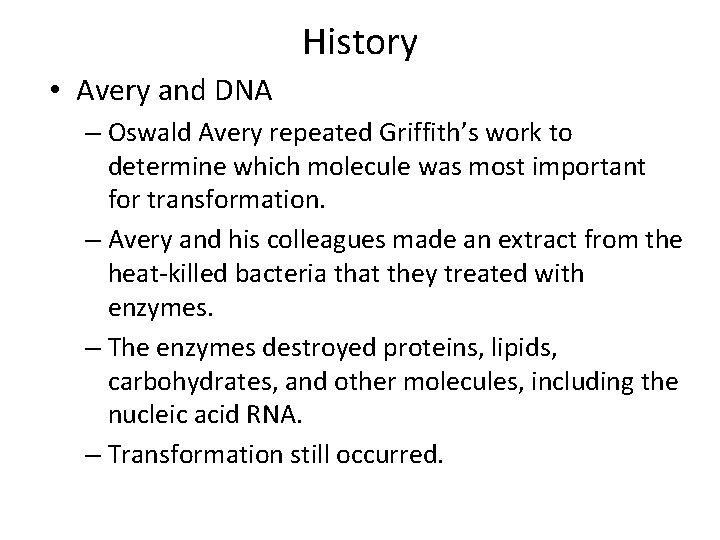 History

• Avery and DNA

– Oswald Avery repeated Griffith's work to determine which molecule was most important for transformation.

– Avery and his colleagues made an extract from the heat-killed bacteria that they treated with enzymes.

– The enzymes destroyed proteins, lipids, carbohydrates, and other molecules, including the nucleic acid RNA.

– Transformation still occurred.